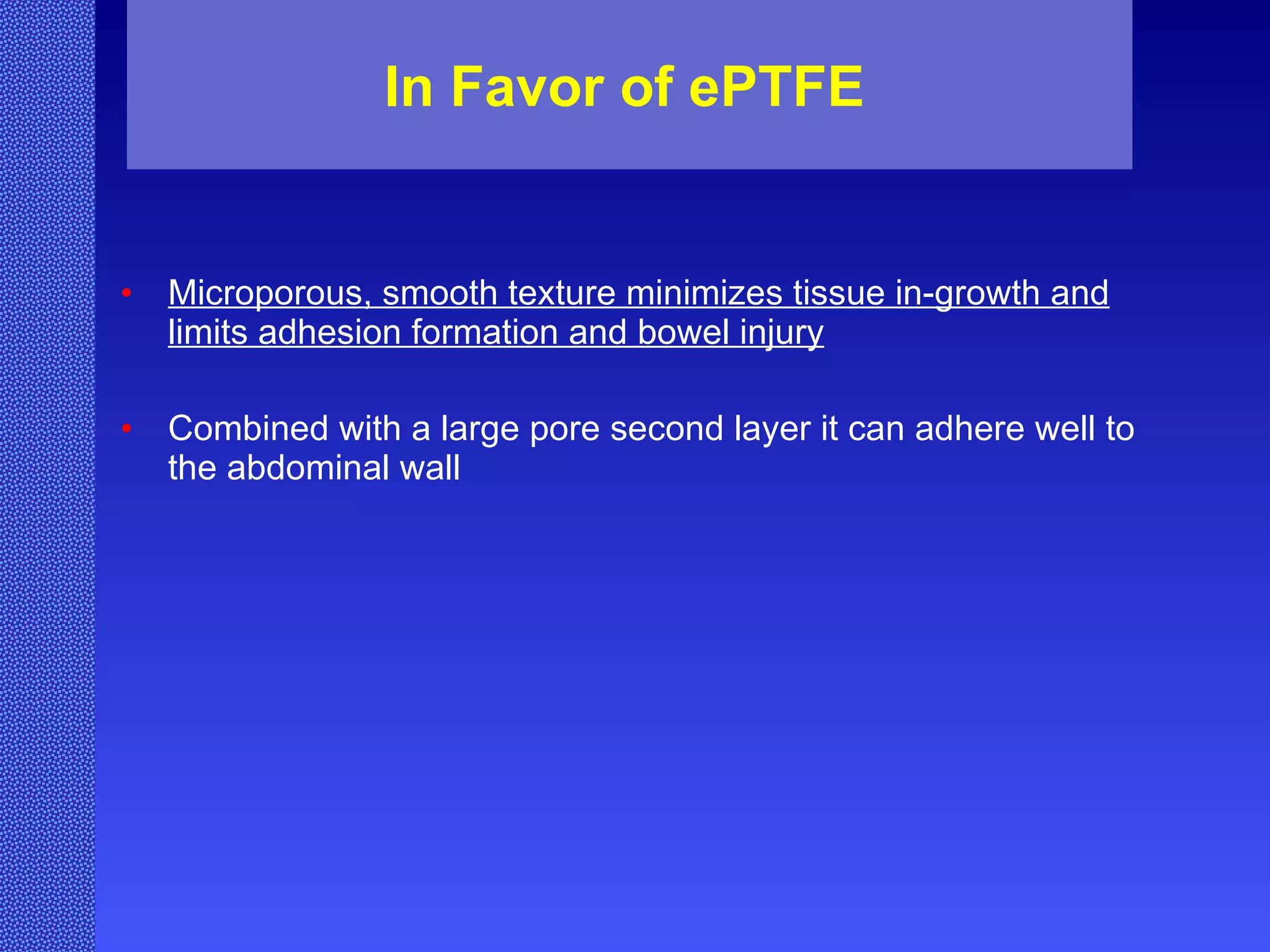 In Favor of ePTFE

• Microporous, smooth texture minimizes tissue in-growth and limits adhesion formation and bowel injury

• Combined with a large pore second layer it can adhere well to the abdominal wall